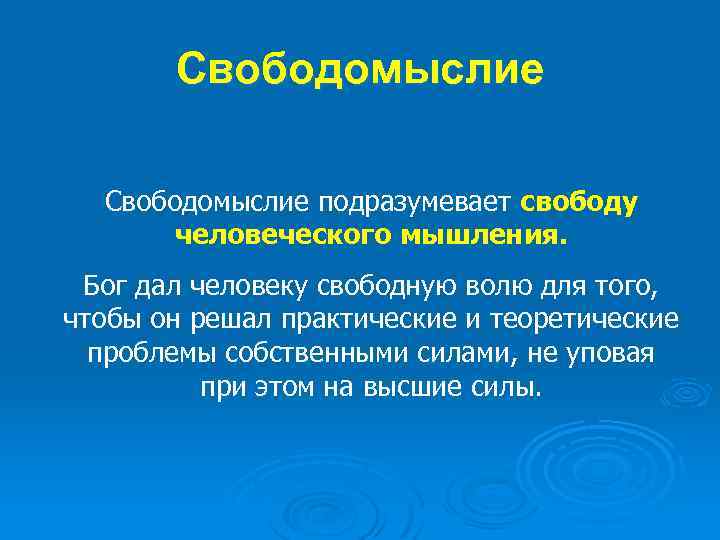 Свободомыслие

Свободомыслие подразумевает свободу человеческого мышления.

Бог дал человеку свободную волю для того, чтобы он решал практические и теоретические проблемы собственными силами, не уповая при этом на высшие силы.